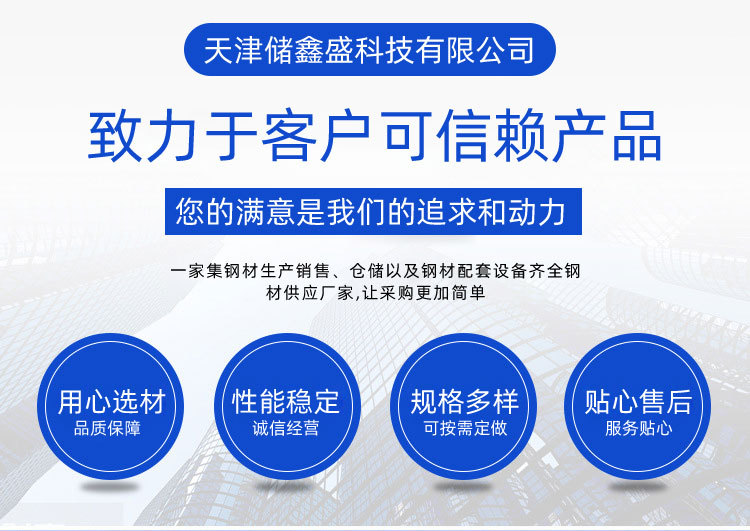 天津储鑫盛科技有限公司

致力于客户可信赖产品

您的满意是我们的追求和动力

一家集钢材生产销售、仓储以及钢材配套设备齐全钢材供应厂家,让采购更加简单

用心选材
品质保障

性能稳定
诚信经营

规格多样
可按需定做

贴心售后
服务贴心